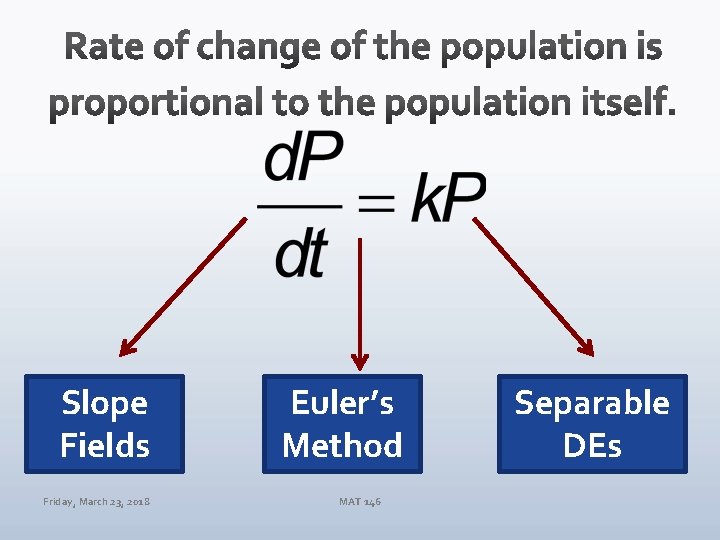 Rate of change of the population is proportional to the population itself.

$\frac{dP}{dt} = kP$

Slope Fields

Euler's Method

Separable DEs

Friday, March 23, 2018

MAT 146